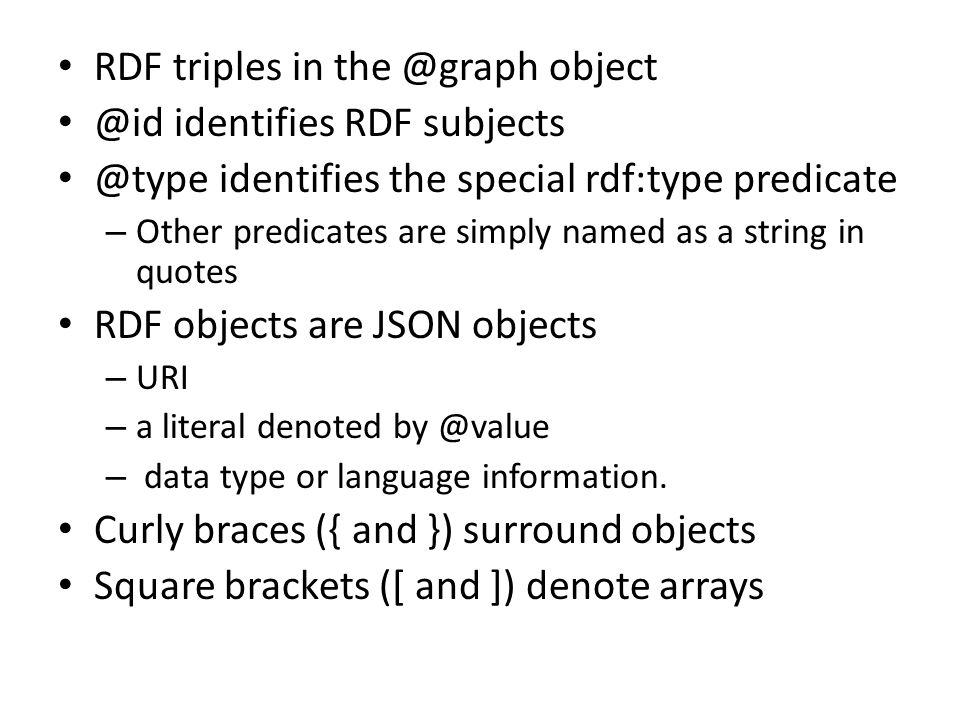 • RDF triples in the @graph object
• @id identifies RDF subjects
• @type identifies the special rdf:type predicate
– Other predicates are simply named as a string in quotes
• RDF objects are JSON objects
– URI
– a literal denoted by @value
– data type or language information.
• Curly braces ({ and }) surround objects
• Square brackets ([ and ]) denote arrays